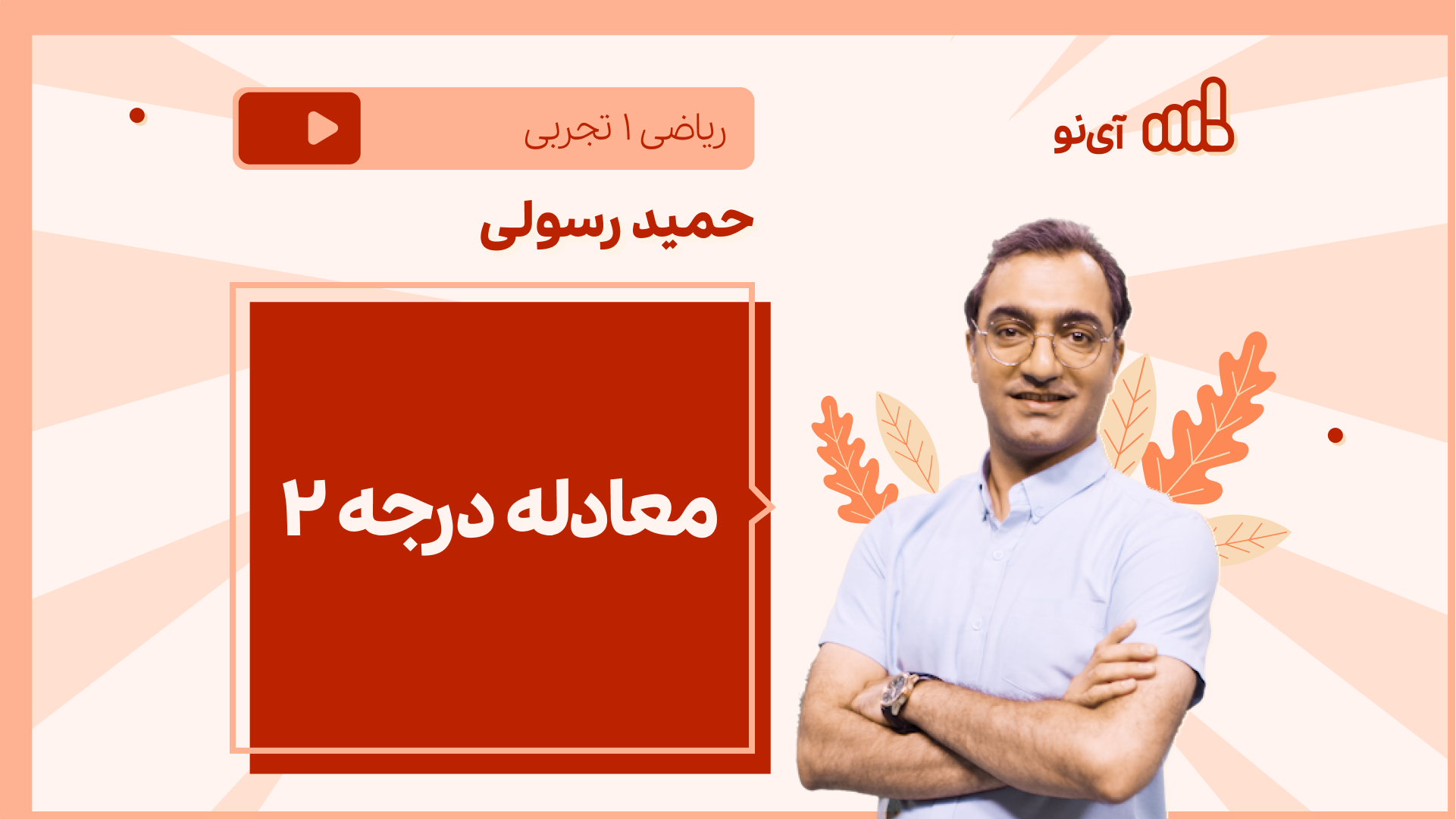 آی‌نو

ریاضی ۱ تجربی

حمید رسولی

معادله درجه ۲